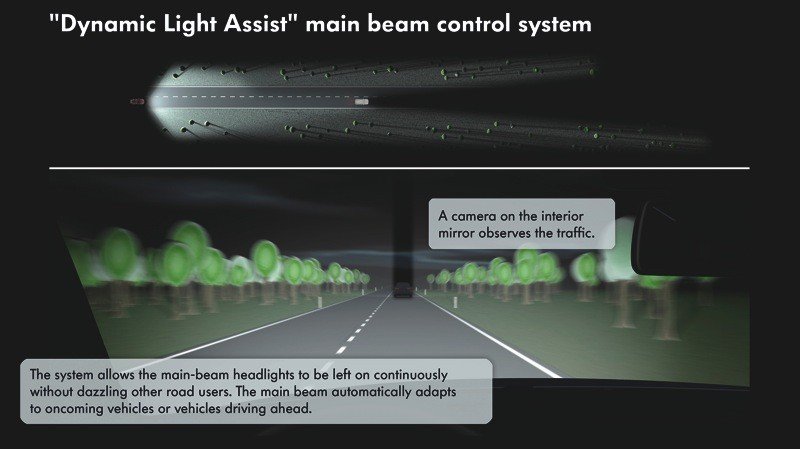 "Dynamic Light Assist" main beam control system

A camera on the interior mirror observes the traffic.

The system allows the main-beam headlights to be left on continuously without dazzling other road users. The main beam automatically adapts to oncoming vehicles or vehicles driving ahead.